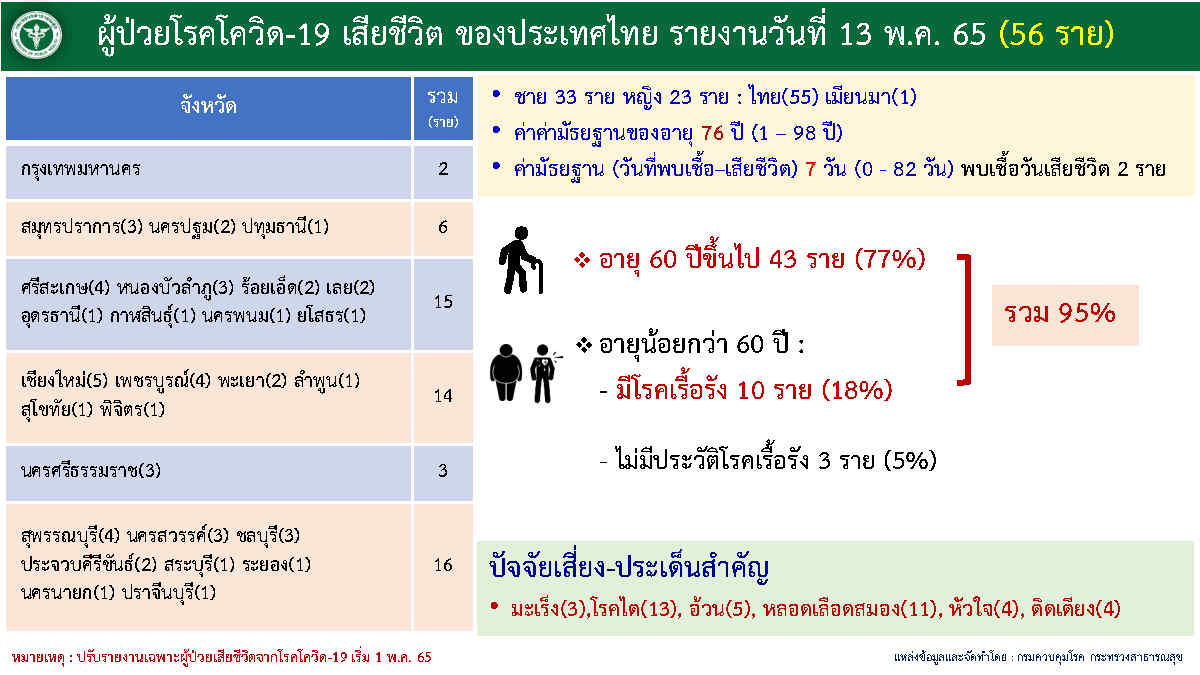 ผู้ป่วยโรคโควิด-19 เสียชีวิต ของประเทศไทย รายงานวันที่ 13 พ.ค. 65 (56 ราย)

| จังหวัด | รวม (ราย) |
|---|---|
| กรุงเทพมหานคร | 2 |
| สมุทรปราการ(3) นครปฐม(2) ปทุมธานี(1) | 6 |
| ศรีสะเกษ(4) หนองบัวลำภู(3) ร้อยเอ็ด(2) เลย(2) อุดรธานี(1) กาฬสินธุ์(1) นครพนม(1) ยโสธร(1) | 15 |
| เชียงใหม่(5) เพชรบูรณ์(4) พะเยา(2) ลำพูน(1) สุโขทัย(1) พิจิตร(1) | 14 |
| นครศรีธรรมราช(3) | 3 |
| สุพรรณบุรี(4) นครสวรรค์(3) ชลบุรี(3) ประจวบคีรีขันธ์(2) สระบุรี(1) ระยอง(1) นครนายก(1) ปราจีนบุรี(1) | 16 |

• ชาย 33 ราย หญิง 23 ราย : ไทย(55) เมียนมา(1)
• ค่าค่ามัธยฐานของอายุ 76 ปี (1 – 98 ปี)
• ค่ามัธยฐาน (วันที่พบเชื้อ–เสียชีวิต) 7 วัน (0 - 82 วัน) พบเชื้อวันเสียชีวิต 2 ราย

❖ อายุ 60 ปีขึ้นไป 43 ราย (77%)

❖ อายุน้อยกว่า 60 ปี :
- มีโรคเรื้อรัง 10 ราย (18%)

- ไม่มีประวัติโรคเรื้อรัง 3 ราย (5%)

รวม 95%

ปัจจัยเสี่ยง-ประเด็นสำคัญ
• มะเร็ง(3),โรคไต(13), อ้วน(5), หลอดเลือดสมอง(11), หัวใจ(4), ติดเตียง(4)

หมายเหตุ : ปรับรายงานเฉพาะผู้ป่วยเสียชีวิตจากโรคโควิด-19 เริ่ม 1 พ.ค. 65

แหล่งข้อมูลและจัดทำโดย : กรมควบคุมโรค กระทรวงสาธารณสุข